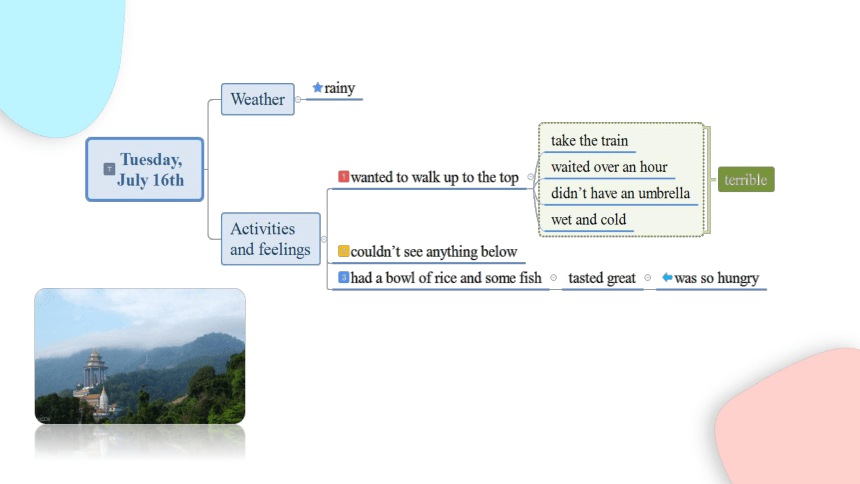 Tuesday, July 16th

Weather

rainy

Activities and feelings

1 wanted to walk up to the top

take the train

waited over an hour

didn't have an umbrella

wet and cold

terrible

2 couldn't see anything below

3 had a bowl of rice and some fish

tasted great

was so hungry